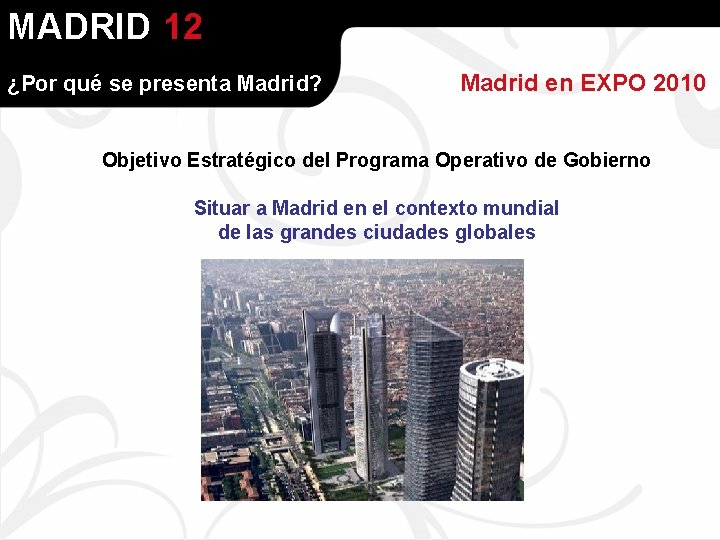 MADRID 12

¿Por qué se presenta Madrid?

Madrid en EXPO 2010

Objetivo Estratégico del Programa Operativo de Gobierno

Situar a Madrid en el contexto mundial de las grandes ciudades globales